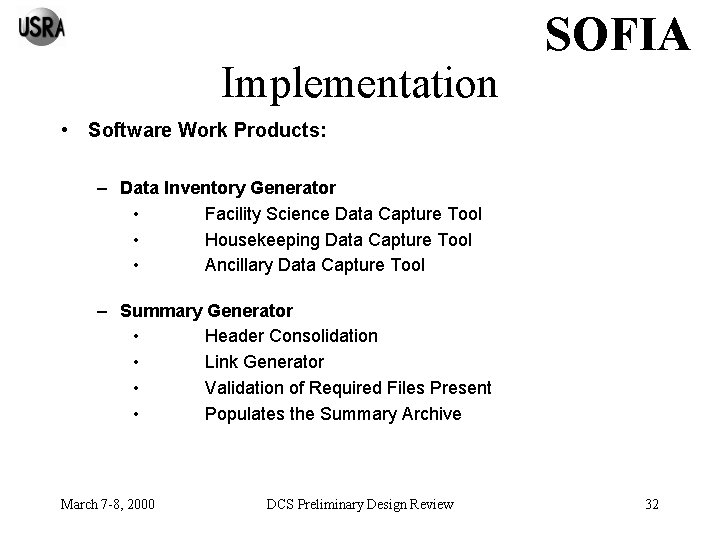 USRA

SOFIA

Implementation

• Software Work Products:

– Data Inventory Generator
• Facility Science Data Capture Tool
• Housekeeping Data Capture Tool
• Ancillary Data Capture Tool

– Summary Generator
• Header Consolidation
• Link Generator
• Validation of Required Files Present
• Populates the Summary Archive

March 7-8, 2000 DCS Preliminary Design Review 32